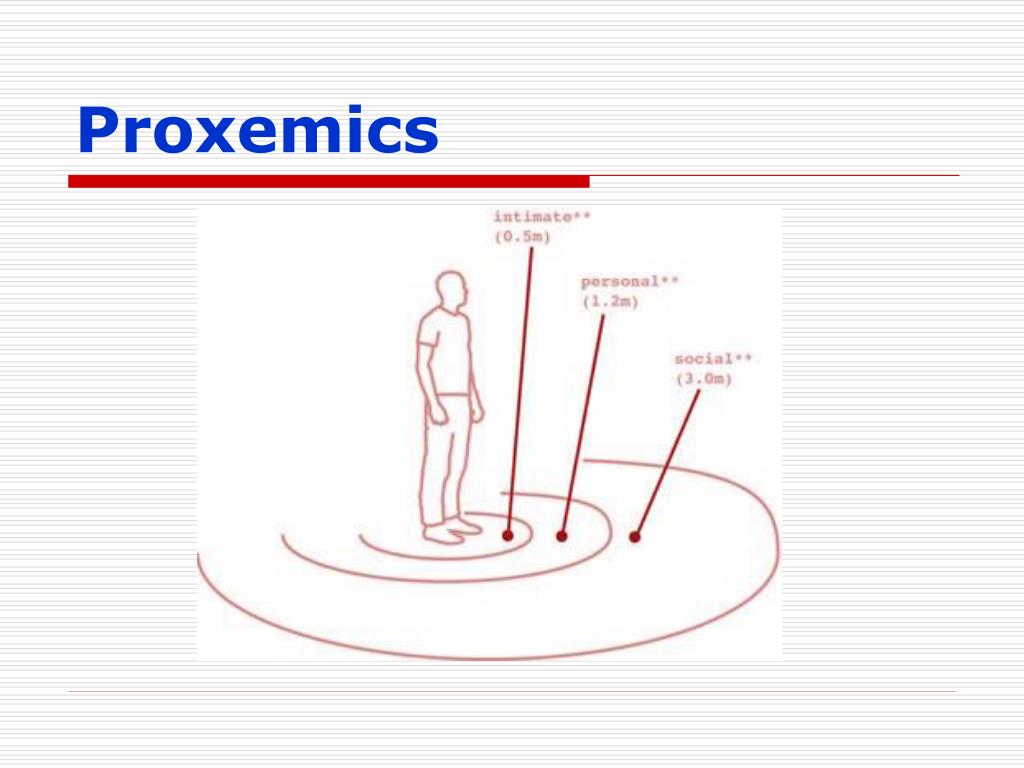 Proxemics

intimate**
(0.5m)

personal**
(1.2m)

social**
(3.0m)